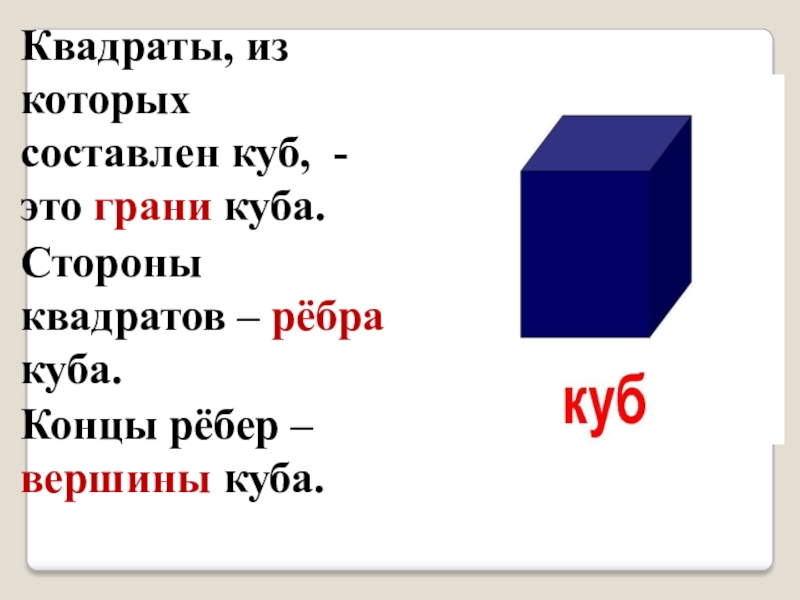 Квадраты, из которых составлен куб, - это грани куба.
Стороны квадратов – рёбра куба.
Концы рёбер – вершины куба.

куб